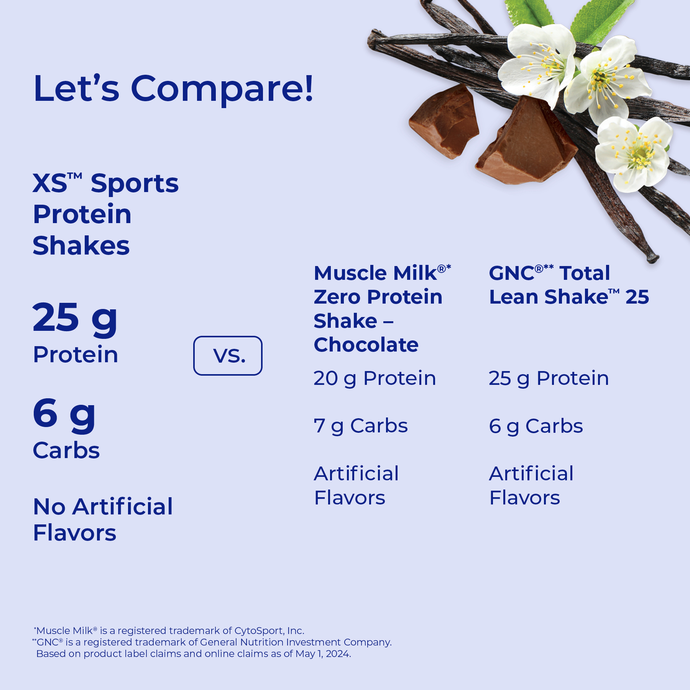 Let's Compare!

XS™ Sports Protein Shakes

25 g
Protein

6 g
Carbs

No Artificial Flavors

VS.

Muscle Milk®* Zero Protein Shake – Chocolate

20 g Protein

7 g Carbs

Artificial Flavors

GNC®** Total Lean Shake™ 25

25 g Protein

6 g Carbs

Artificial Flavors

*Muscle Milk® is a registered trademark of CytoSport, Inc.
**GNC® is a registered trademark of General Nutrition Investment Company.
Based on product label claims and online claims as of May 1, 2024.